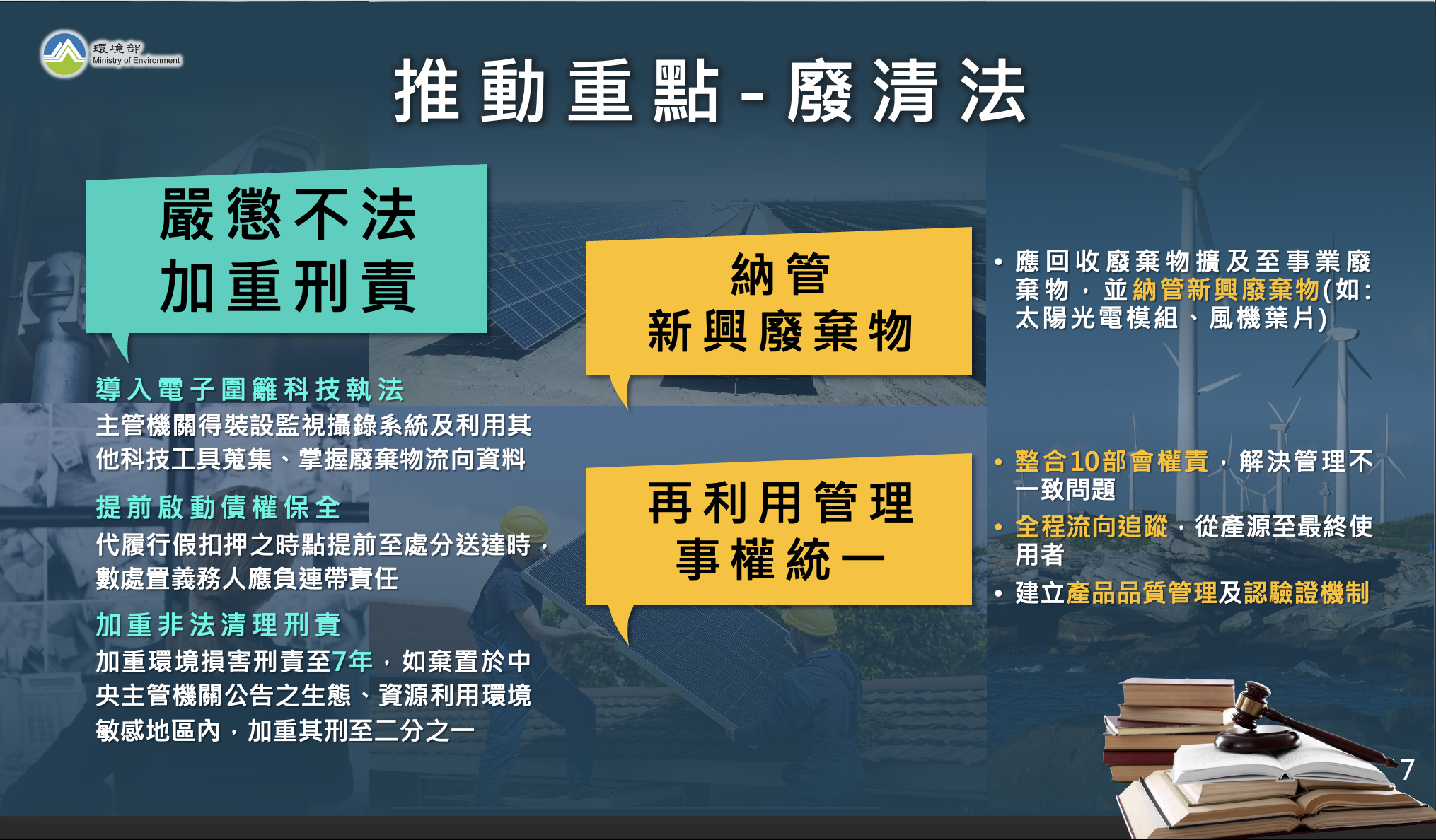 環境部
Ministry of Environment

推動重點-廢清法

嚴懲不法
加重刑責

導入電子圍籬科技執法
主管機關得裝設監視攝錄系統及利用其他科技工具蒐集、掌握廢棄物流向資料

提前啟動債權保全
代履行假扣押之時點提前至處分送達時，數處置義務人應負連帶責任

加重非法清理刑責
加重環境損害刑責至7年，如棄置於中央主管機關公告之生態、資源利用環境敏感地區內，加重其刑至二分之一

納管
新興廢棄物

• 應回收廢棄物擴及至事業廢棄物，並納管新興廢棄物(如:太陽光電模組、風機葉片)

再利用管理
事權統一

• 整合10部會權責，解決管理不一致問題
• 全程流向追蹤，從產源至最終使用者
• 建立產品品質管理及認驗證機制

7